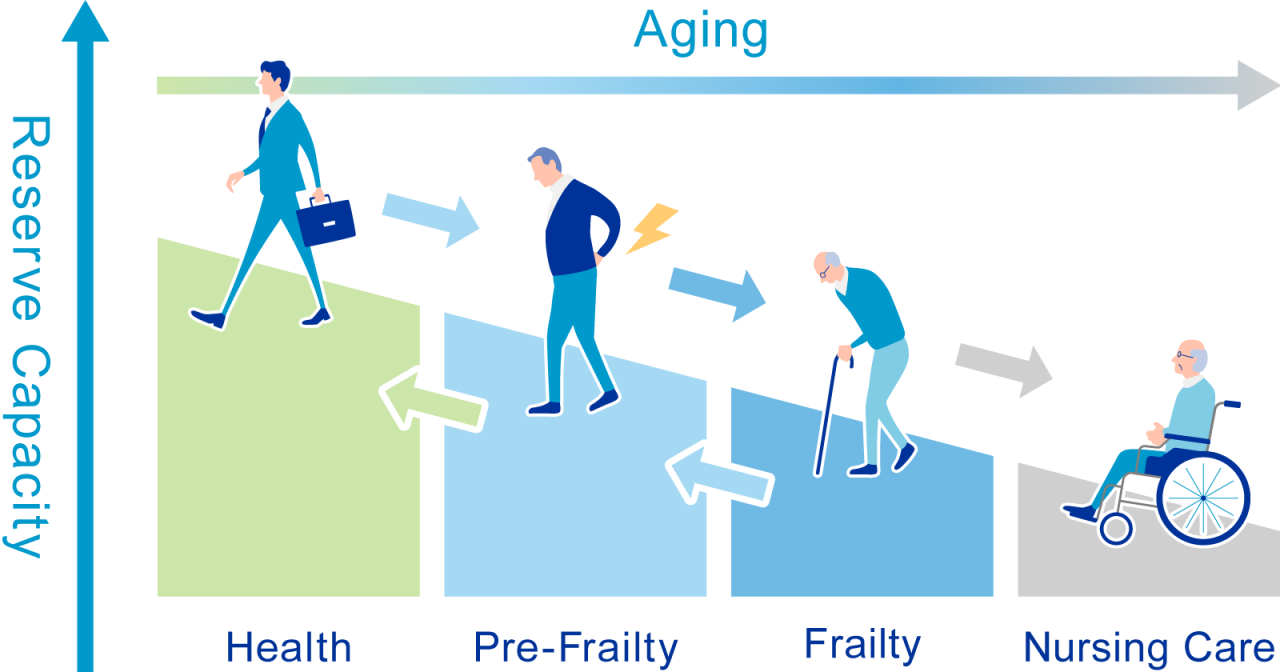 Aging

Reserve Capacity

Health

Pre-Frailty

Frailty

Nursing Care